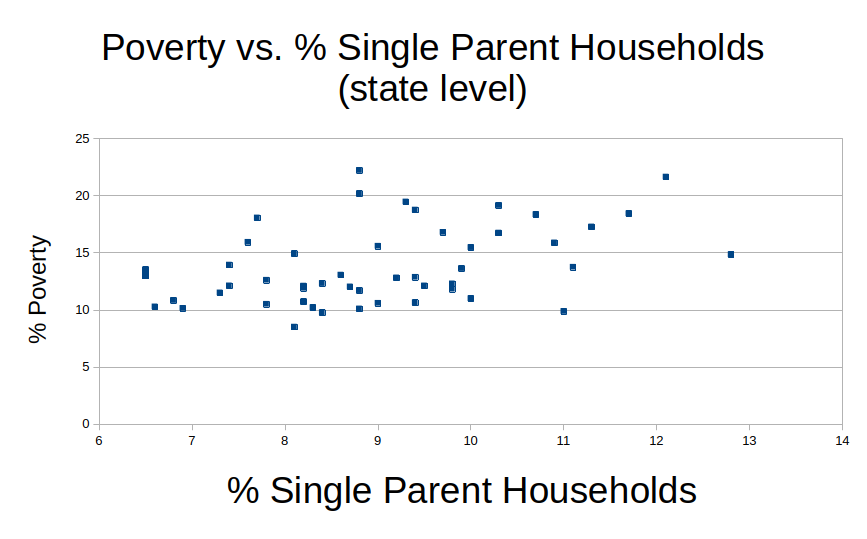 Poverty vs. % Single Parent Households
(state level)

% Poverty

25
20
15
10
5
0

6 7 8 9 10 11 12 13 14

% Single Parent Households